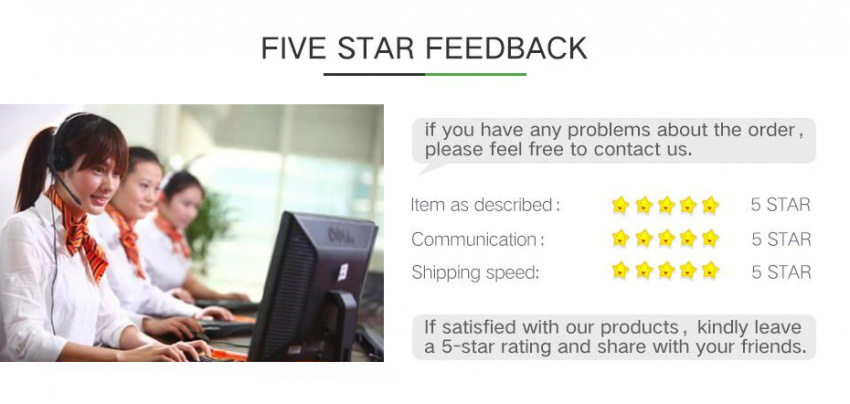 FIVE STAR FEEDBACK

DELL

if you have any problems about the order, please feel free to contact us.

Item as described: 5 STAR
Communication: 5 STAR
Shipping speed: 5 STAR

If satisfied with our products, kindly leave a 5-star rating and share with your friends.